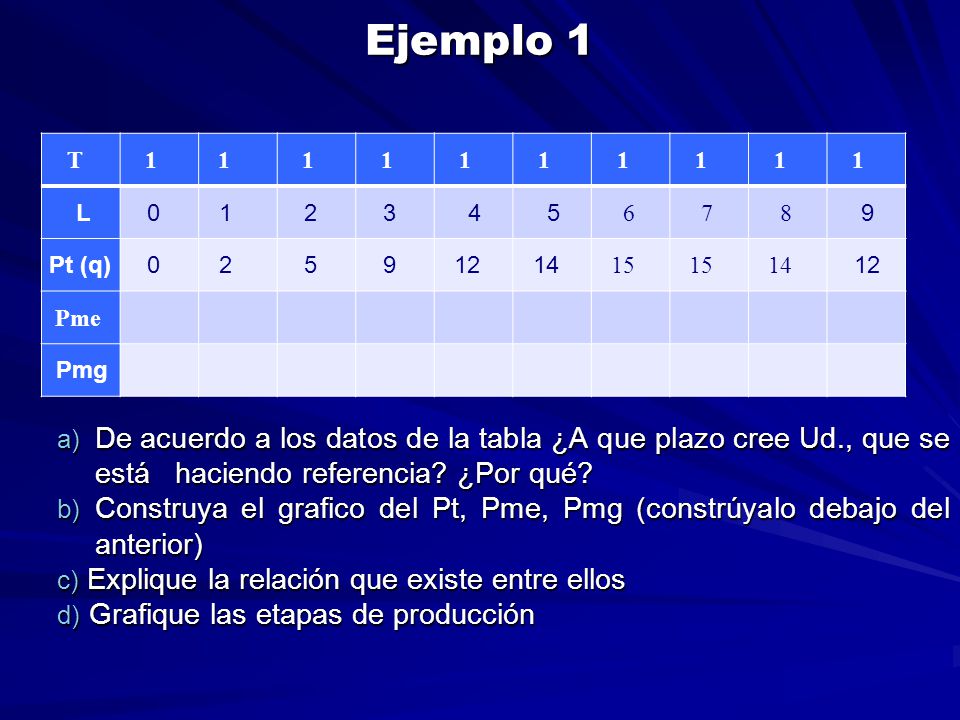 Ejemplo 1

| T | 1 | 1 | 1 | 1 | 1 | 1 | 1 | 1 | 1 | 1 |
|---|---|---|---|---|---|---|---|---|---|---|
| L | 0 | 1 | 2 | 3 | 4 | 5 | 6 | 7 | 8 | 9 |
| Pt (q) | 0 | 2 | 5 | 9 | 12 | 14 | 15 | 15 | 14 | 12 |
| Pme | | | | | | | | | | |
| Pmg | | | | | | | | | | |

a) De acuerdo a los datos de la tabla ¿A que plazo cree Ud., que se está haciendo referencia? ¿Por qué?
b) Construya el grafico del Pt, Pme, Pmg (constrúyalo debajo del anterior)
c) Explique la relación que existe entre ellos
d) Grafique las etapas de producción